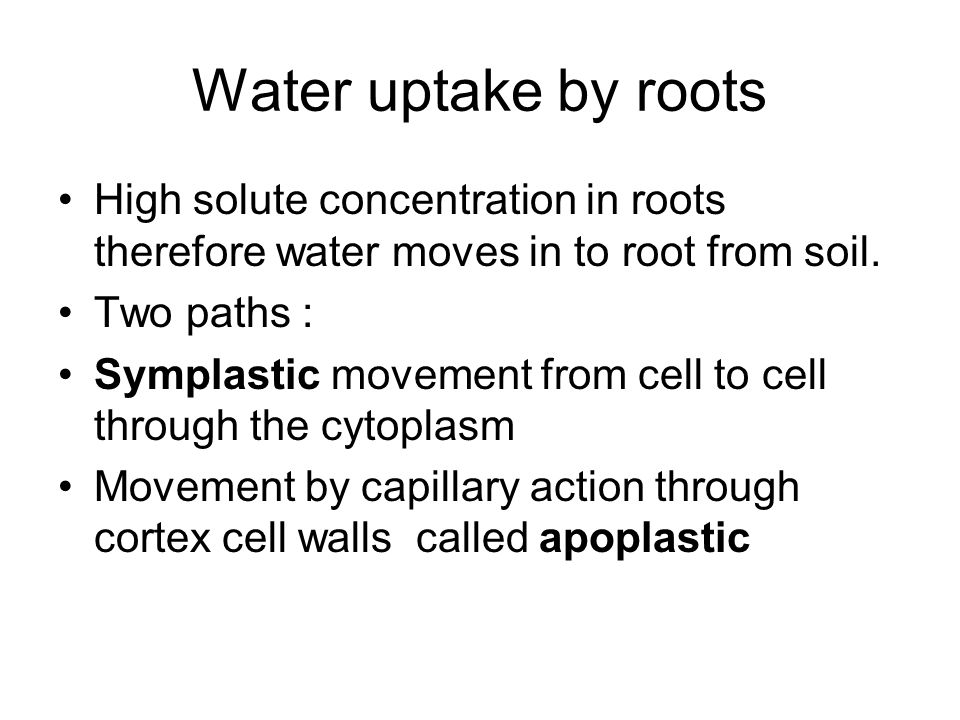 Water uptake by roots

• High solute concentration in roots therefore water moves in to root from soil.
• Two paths :
• Symplastic movement from cell to cell through the cytoplasm
• Movement by capillary action through cortex cell walls  called apoplastic